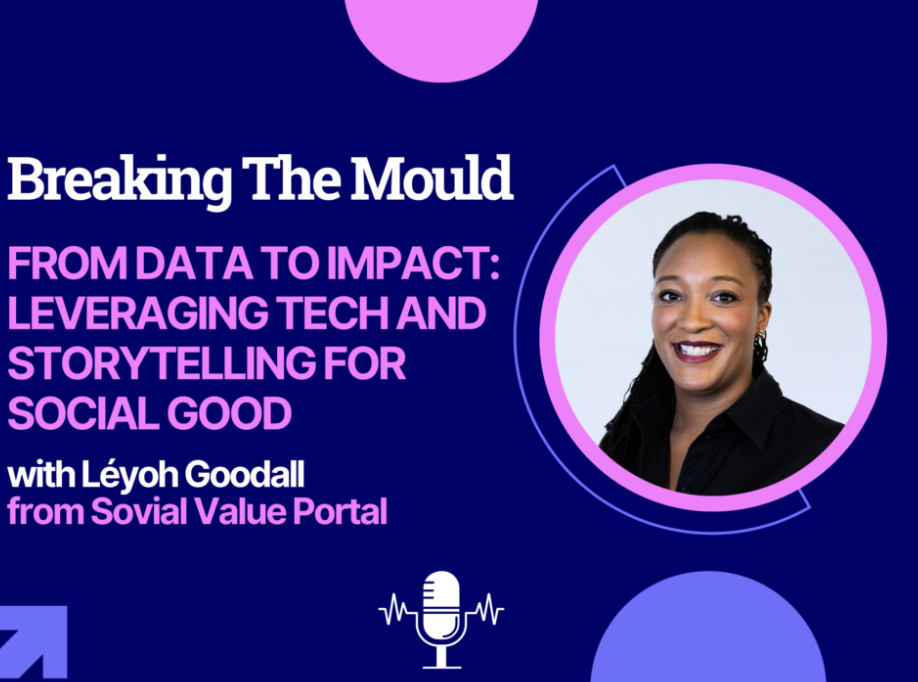 Breaking The Mould

FROM DATA TO IMPACT: LEVERAGING TECH AND STORYTELLING FOR SOCIAL GOOD

with Léyoh Goodall
from Sovial Value Portal